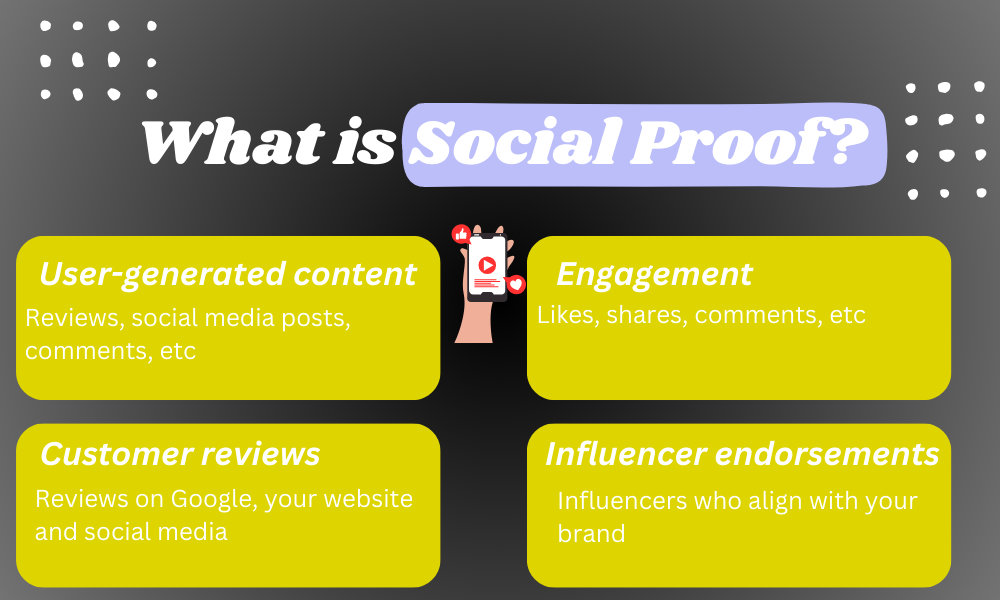 What is Social Proof?

User-generated content
Reviews, social media posts, comments, etc

Engagement
Likes, shares, comments, etc

Customer reviews
Reviews on Google, your website and social media

Influencer endorsements
Influencers who align with your brand